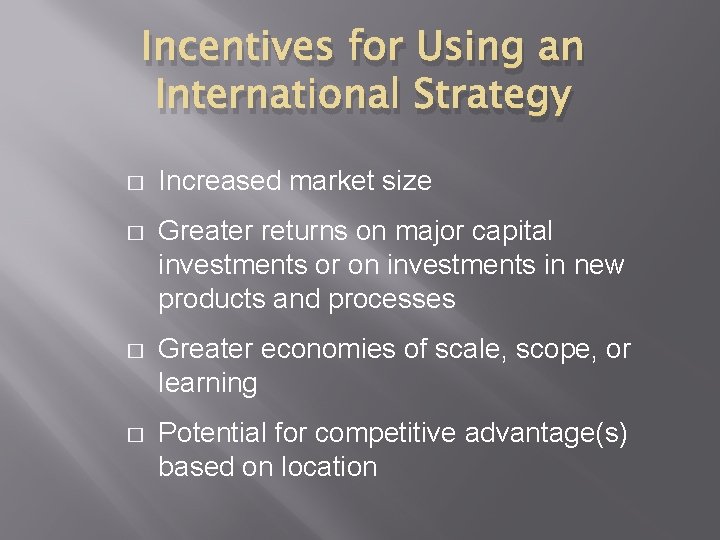 Incentives for Using an International Strategy

□ Increased market size

□ Greater returns on major capital investments or on investments in new products and processes

□ Greater economies of scale, scope, or learning

□ Potential for competitive advantage(s) based on location